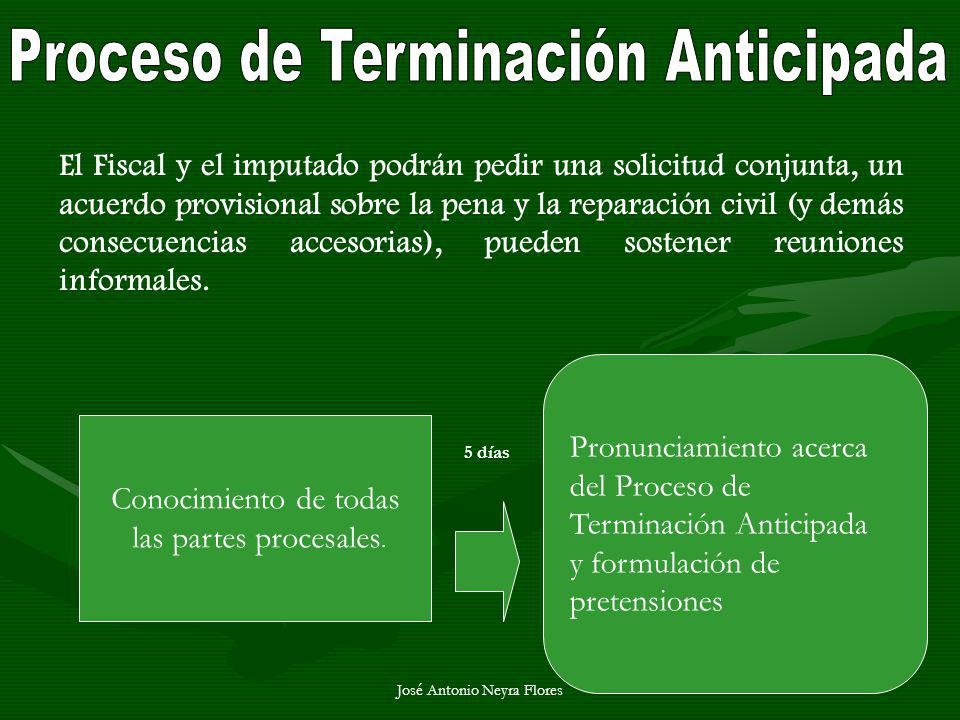 Proceso de Terminación Anticipada

El Fiscal y el imputado podrán pedir una solicitud conjunta, un acuerdo provisional sobre la pena y la reparación civil (y demás consecuencias accesorias), pueden sostener reuniones informales.

Conocimiento de todas las partes procesales.

5 días

Pronunciamiento acerca del Proceso de Terminación Anticipada y formulación de pretensiones

José Antonio Neyra Flores